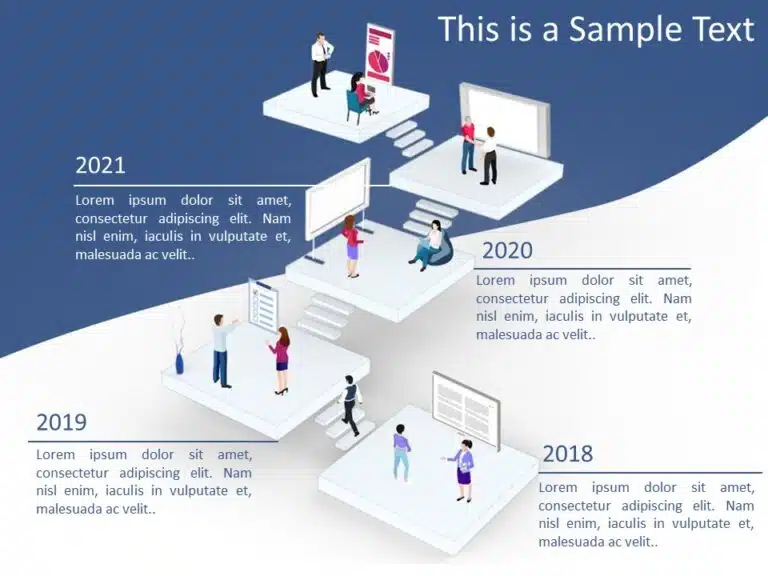 This is a Sample Text

2021

Lorem ipsum dolor sit amet, consectetur adipiscing elit. Nam nisl enim, iaculis in vulputate et, malesuada ac velit..

2020

Lorem ipsum dolor sit amet, consectetur adipiscing elit. Nam nisl enim, iaculis in vulputate et, malesuada ac velit..

2019

Lorem ipsum dolor sit amet, consectetur adipiscing elit. Nam nisl enim, iaculis in vulputate et, malesuada ac velit..

2018

Lorem ipsum dolor sit amet, consectetur adipiscing elit. Nam nisl enim, iaculis in vulputate et, malesuada ac velit..